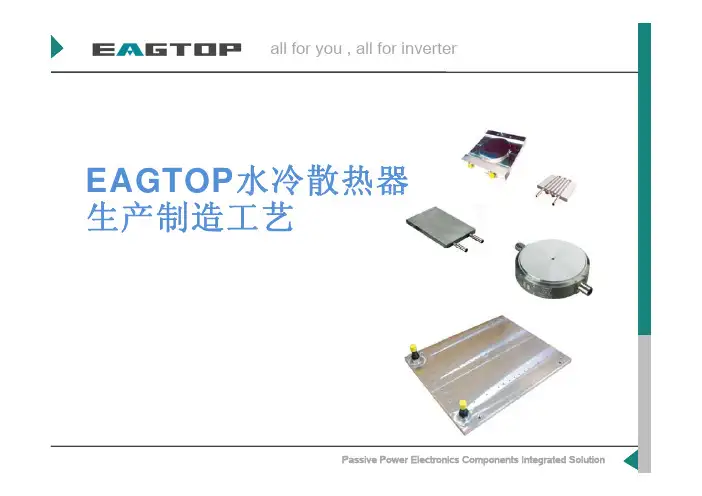 EAGTOP all for you , all for inverter

EAGTOP水冷散热器
生产制造工艺

Passive Power Electronics Components Integrated Solution